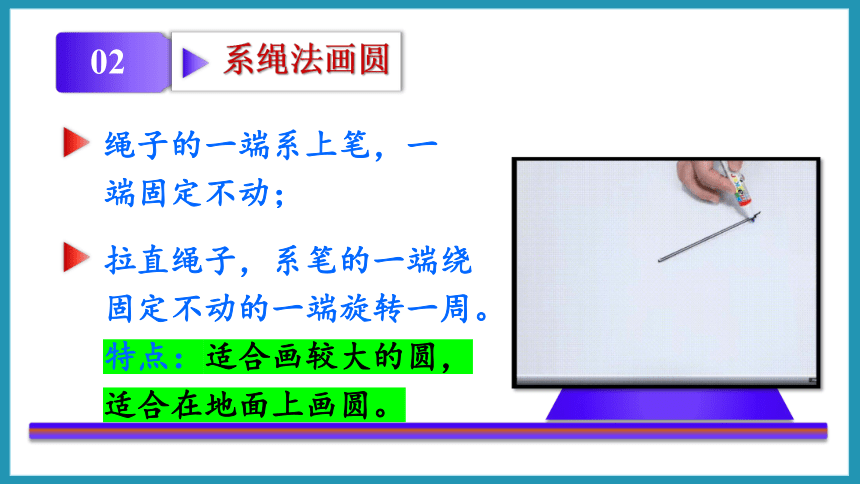 02

系绳法画圆

绳子的一端系上笔，一端固定不动；

拉直绳子，系笔的一端绕固定不动的一端旋转一周。

特点：适合画较大的圆，适合在地面上画圆。